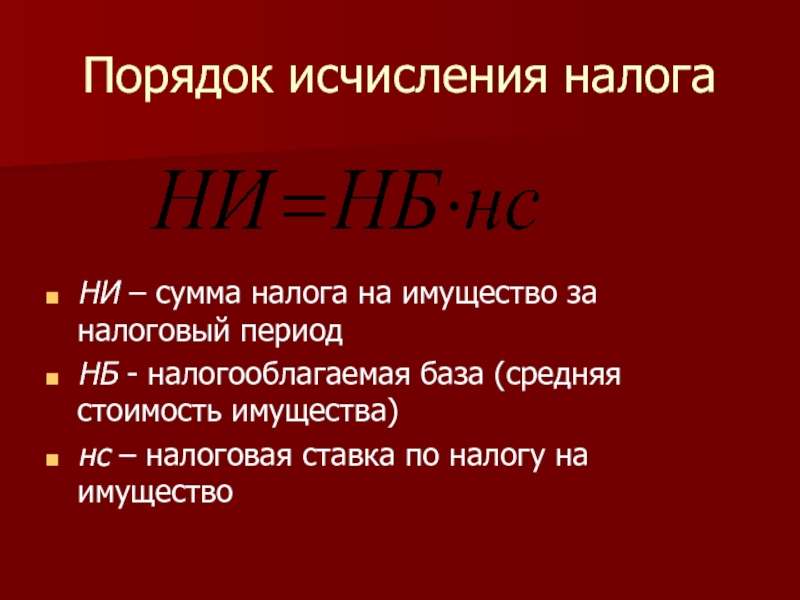 Порядок исчисления налога

$НИ = НБ \cdot нс$

- НИ – сумма налога на имущество за налоговый период
- НБ - налогооблагаемая база (средняя стоимость имущества)
- нс – налоговая ставка по налогу на имущество